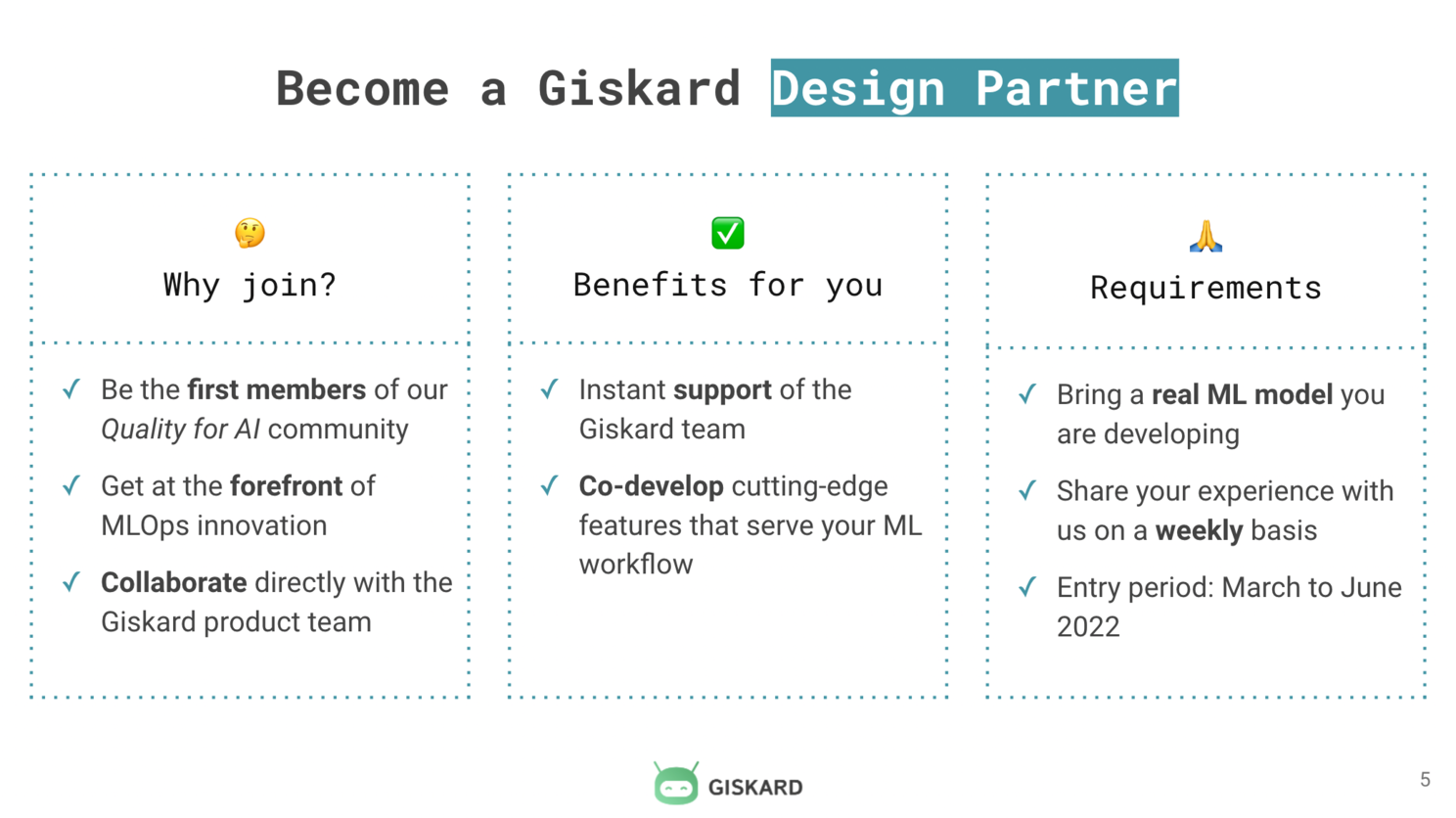 Become a Giskard Design Partner

🤔
Why join?

✓ Be the first members of our Quality for AI community

✓ Get at the forefront of MLOps innovation

✓ Collaborate directly with the Giskard product team

✅
Benefits for you

✓ Instant support of the Giskard team

✓ Co-develop cutting-edge features that serve your ML workflow

🙏
Requirements

✓ Bring a real ML model you are developing

✓ Share your experience with us on a weekly basis

✓ Entry period: March to June 2022

GISKARD

5